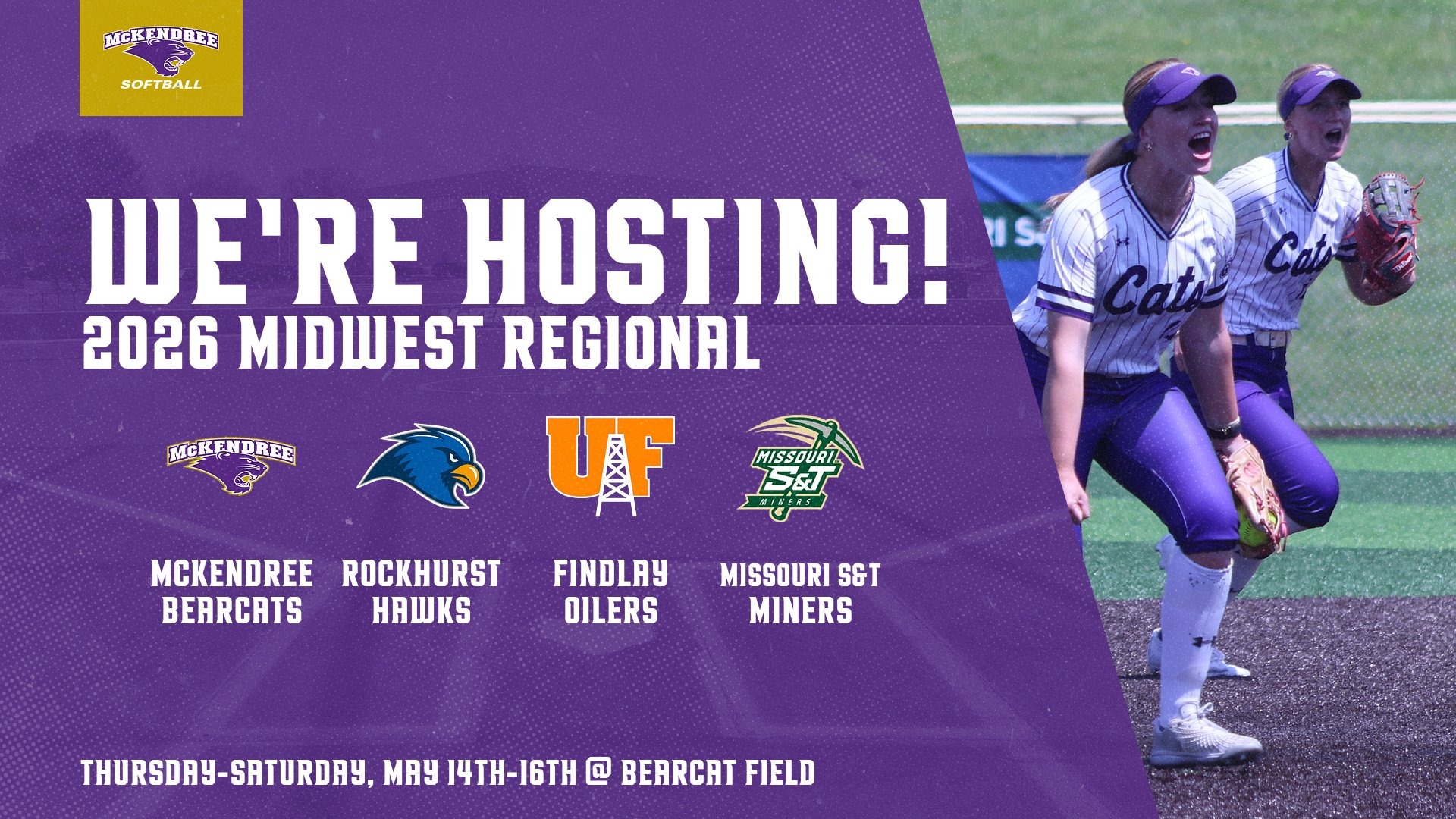 McKENDREE
SOFTBALL

WE'RE HOSTING!
2026 MIDWEST REGIONAL

McKENDREE

UF

MISSOURI S&T MINERS

MCKENDREE BEARCATS

ROCKHURST HAWKS

FINDLAY OILERS

MISSOURI S&T MINERS

THURSDAY-SATURDAY, MAY 14TH-16TH @ BEARCAT FIELD

Cats

Cats